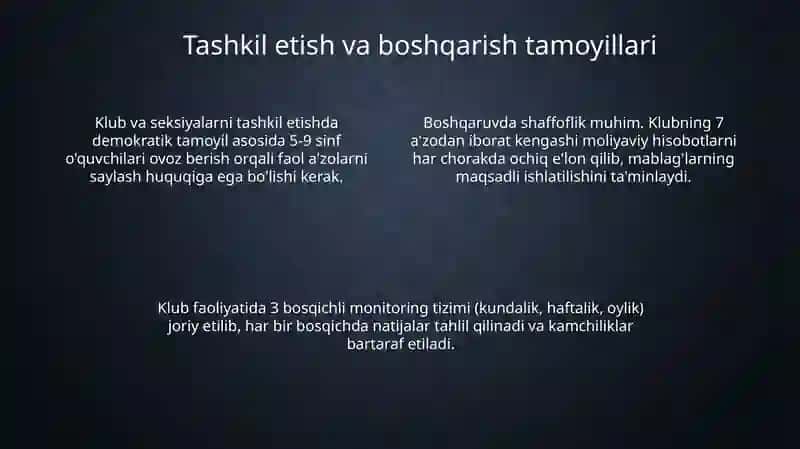 Tashkil etish va boshqarish tamoyillari

Klub va seksiyalarni tashkil etishda demokratik tamoyil asosida 5-9 sinf o'quvchilari ovoz berish orqali faol a'zolarni saylash huquqiga ega bo'lishi kerak.

Boshqaruvda shaffoflik muhim. Klubning 7 a'zodan iborat kengashi moliyaviy hisobotlarni har chorakda ochiq e'lon qilib, mablag'larning maqsadli ishlatilishini ta'minlaydi.

Klub faoliyatida 3 bosqichli monitoring tizimi (kundalik, haftalik, oylik) joriy etilib, har bir bosqichda natijalar tahlil qilinadi va kamchiliklar bartaraf etiladi.